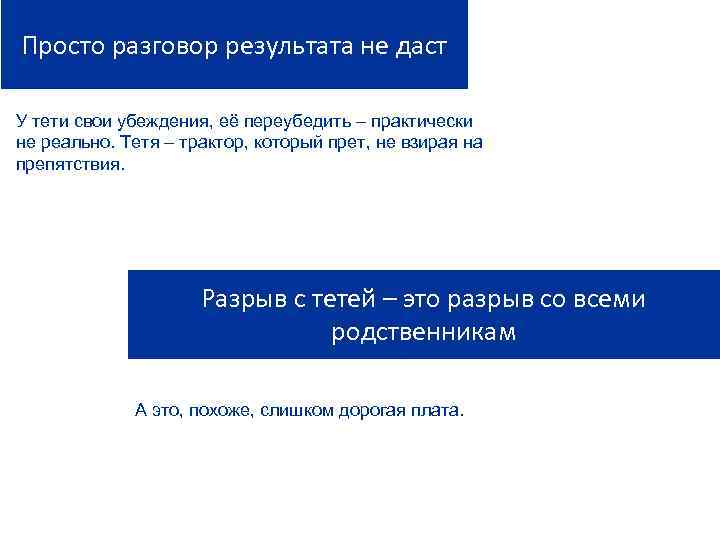 Просто разговор результата не даст

У тети свои убеждения, её переубедить – практически не реально. Тетя – трактор, который прет, не взирая на препятствия.

Разрыв с тетей – это разрыв со всеми родственникам

А это, похоже, слишком дорогая плата.